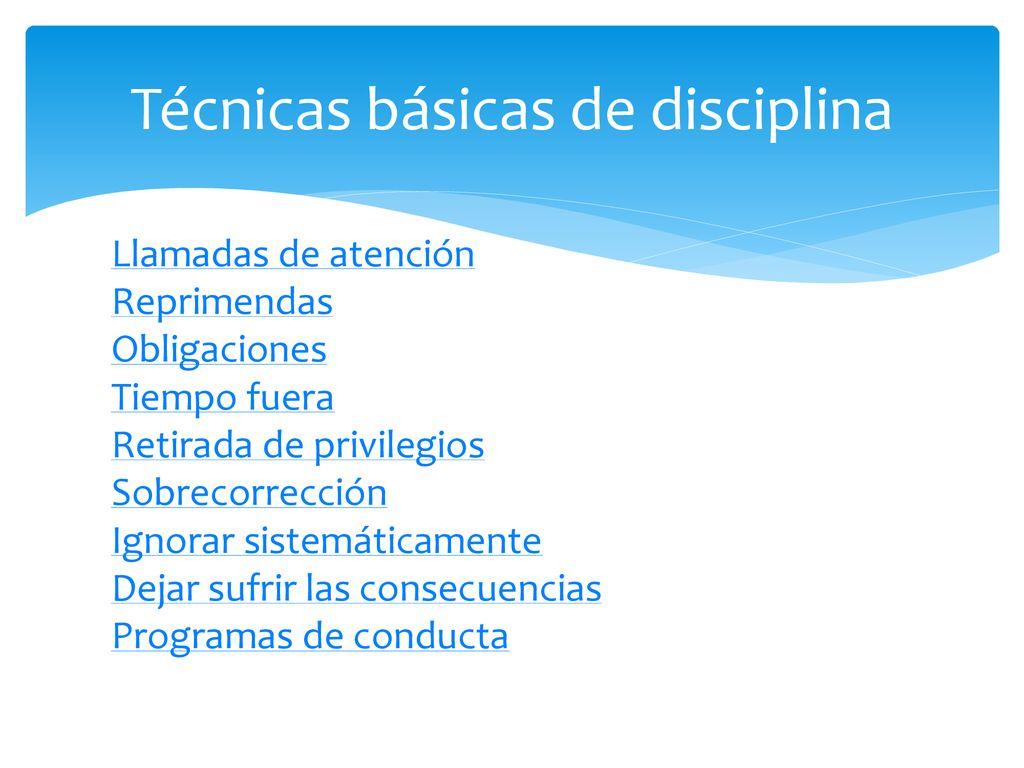 Técnicas básicas de disciplina

Llamadas de atención
Reprimendas
Obligaciones
Tiempo fuera
Retirada de privilegios
Sobrecorrección
Ignorar sistemáticamente
Dejar sufrir las consecuencias
Programas de conducta